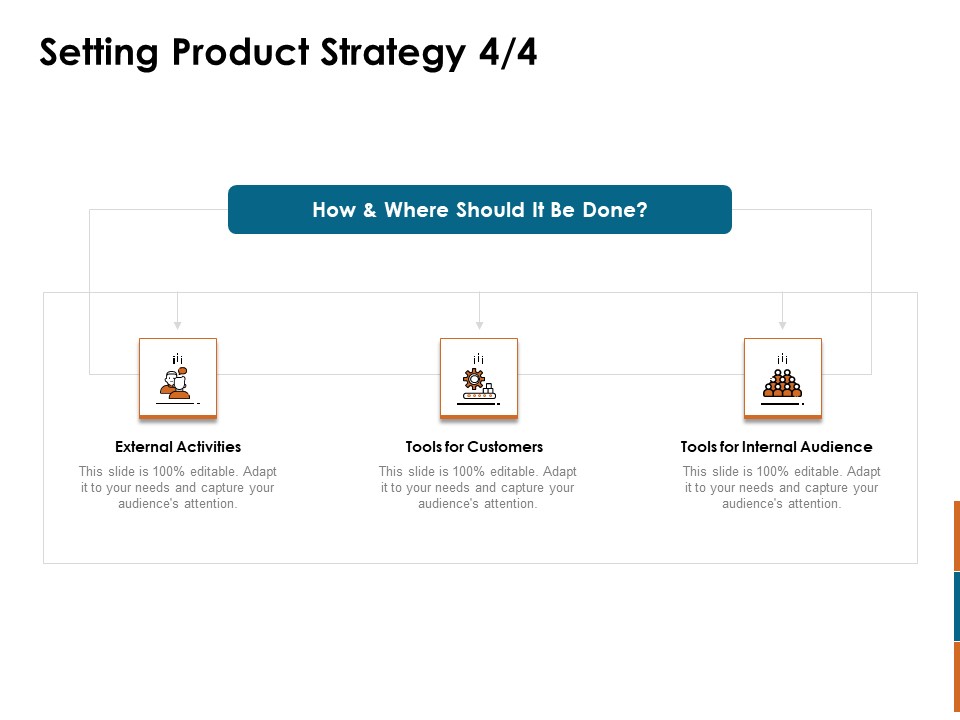 Setting Product Strategy 4/4

How & Where Should It Be Done?

External Activities

This slide is 100% editable. Adapt it to your needs and capture your audience's attention.

Tools for Customers

This slide is 100% editable. Adapt it to your needs and capture your audience's attention.

Tools for Internal Audience

This slide is 100% editable. Adapt it to your needs and capture your audience's attention.